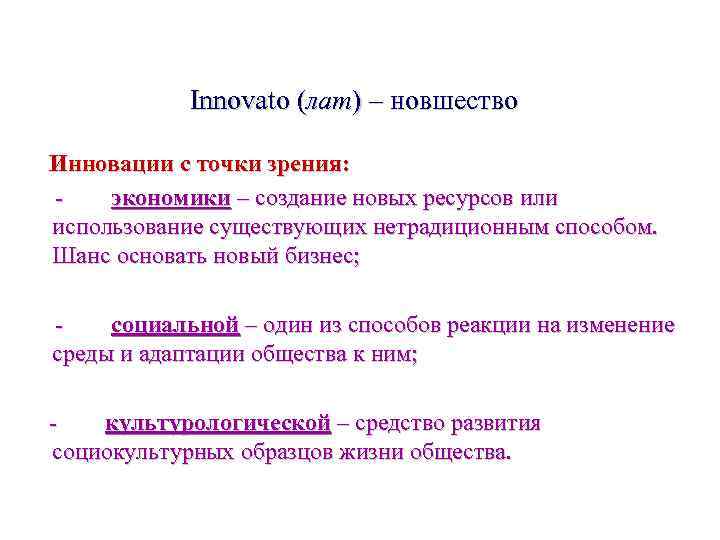 Innovato (лат) – новшество

Инновации с точки зрения:

- экономики – создание новых ресурсов или использование существующих нетрадиционным способом. Шанс основать новый бизнес;

- социальной – один из способов реакции на изменение среды и адаптации общества к ним;

- культурологической – средство развития социокультурных образцов жизни общества.